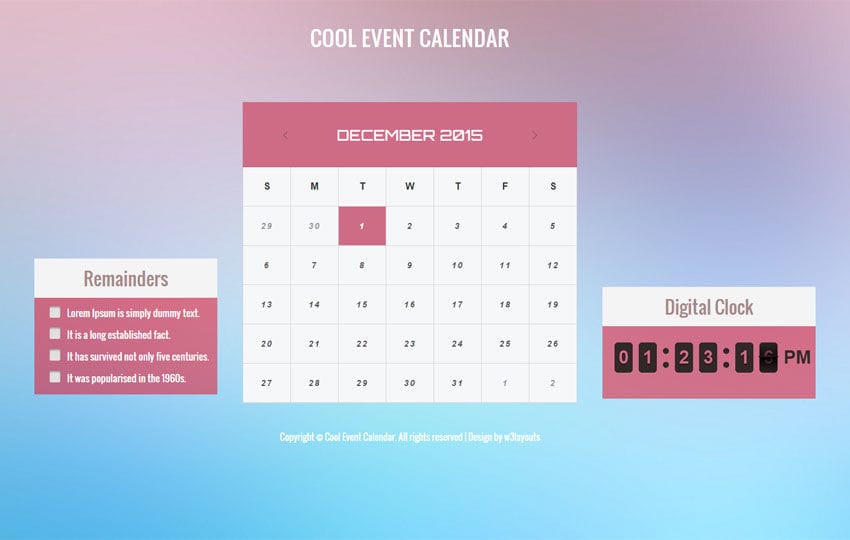 COOL EVENT CALENDAR

Remainders

Lorem Ipsum is simply dummy text.
It is a long established fact.
It has survived not only five centuries.
It was popularised in the 1960s.

‹ DECEMBER 2015 ›

| S | M | T | W | T | F | S |
|---|---|---|---|---|---|---|
| 29 | 30 | 1 | 2 | 3 | 4 | 5 |
| 6 | 7 | 8 | 9 | 10 | 11 | 12 |
| 13 | 14 | 15 | 16 | 17 | 18 | 19 |
| 20 | 21 | 22 | 23 | 24 | 25 | 26 |
| 27 | 28 | 29 | 30 | 31 | 1 | 2 |

Digital Clock

01:23:16 PM

Copyright © Cool Event Calendar. All rights reserved | Design by w3layouts